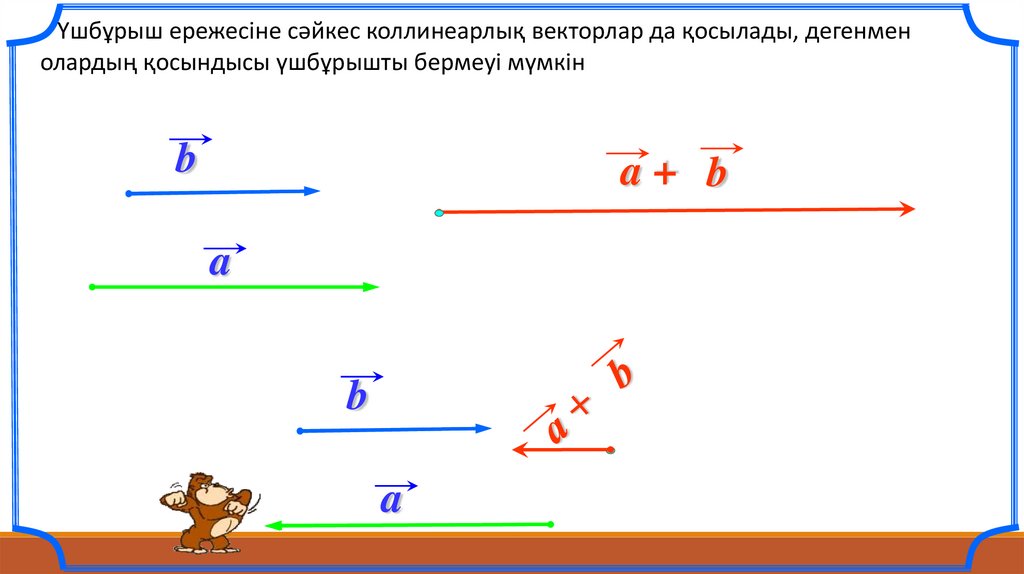 Үшбұрыш ережесіне сәйкес коллинеарлық векторлар да қосылады, дегенмен олардың қосындысы үшбұрышты бермеуі мүмкін

$\vec{b}$

$\vec{a} + \vec{b}$

$\vec{a}$

$\vec{b}$

$\vec{a} + \vec{b}$

$\vec{a}$